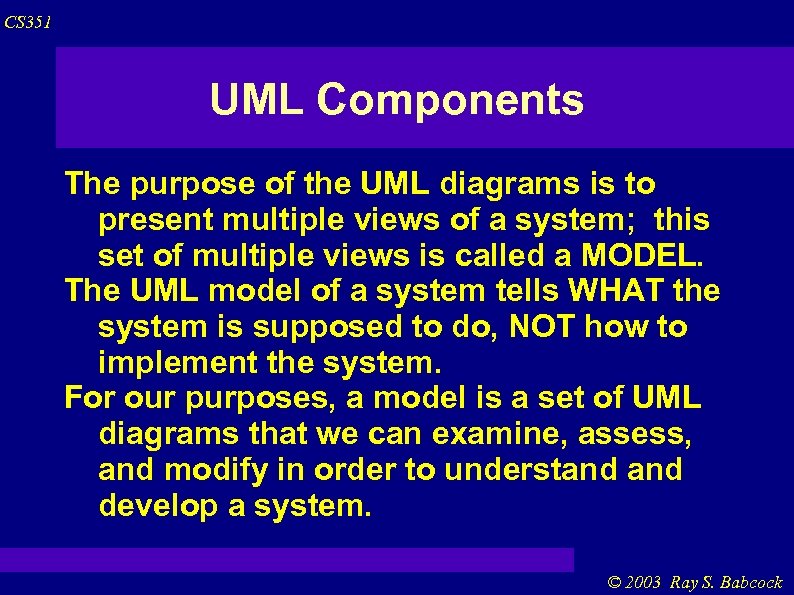 CS351

UML Components

The purpose of the UML diagrams is to present multiple views of a system; this set of multiple views is called a MODEL.

The UML model of a system tells WHAT the system is supposed to do, NOT how to implement the system.

For our purposes, a model is a set of UML diagrams that we can examine, assess, and modify in order to understand and develop a system.

© 2003 Ray S. Babcock